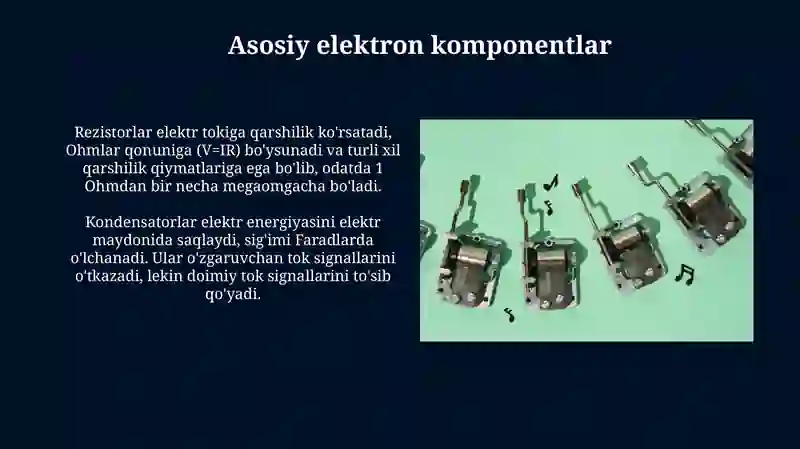 Asosiy elektron komponentlar

Rezistorlar elektr tokiga qarshilik ko'rsatadi, Ohmlar qonuniga (V=IR) bo'ysunadi va turli xil qarshilik qiymatlariga ega bo'lib, odatda 1 Ohmdan bir necha megaomgacha bo'ladi.

Kondensatorlar elektr energiyasini elektr maydonida saqlaydi, sig'imi Faradlarda o'lchanadi. Ular o'zgaruvchan tok signallarini o'tkazadi, lekin doimiy tok signallarini to'sib qo'yadi.